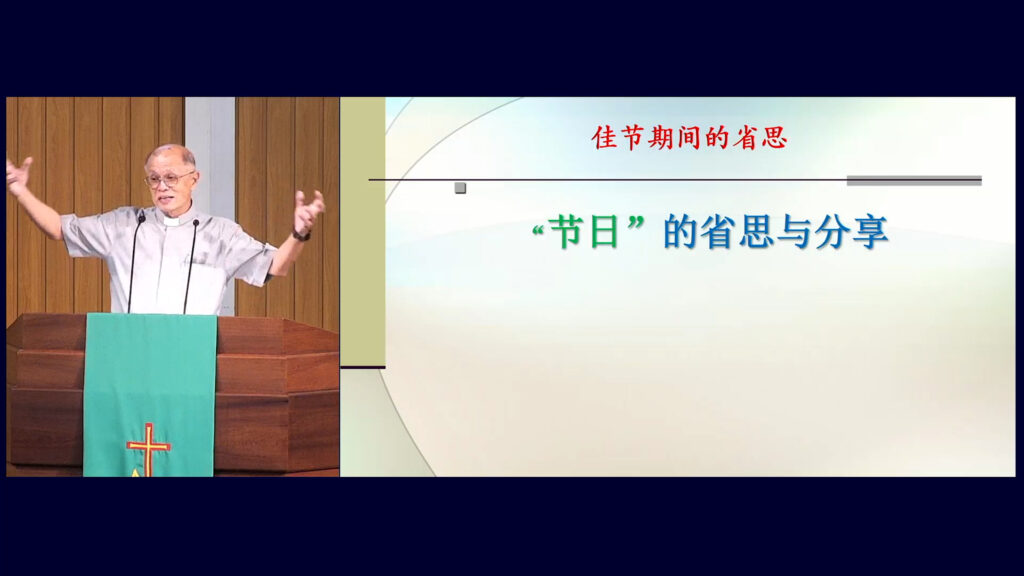 佳节期间的省思

“节日”的省思与分享